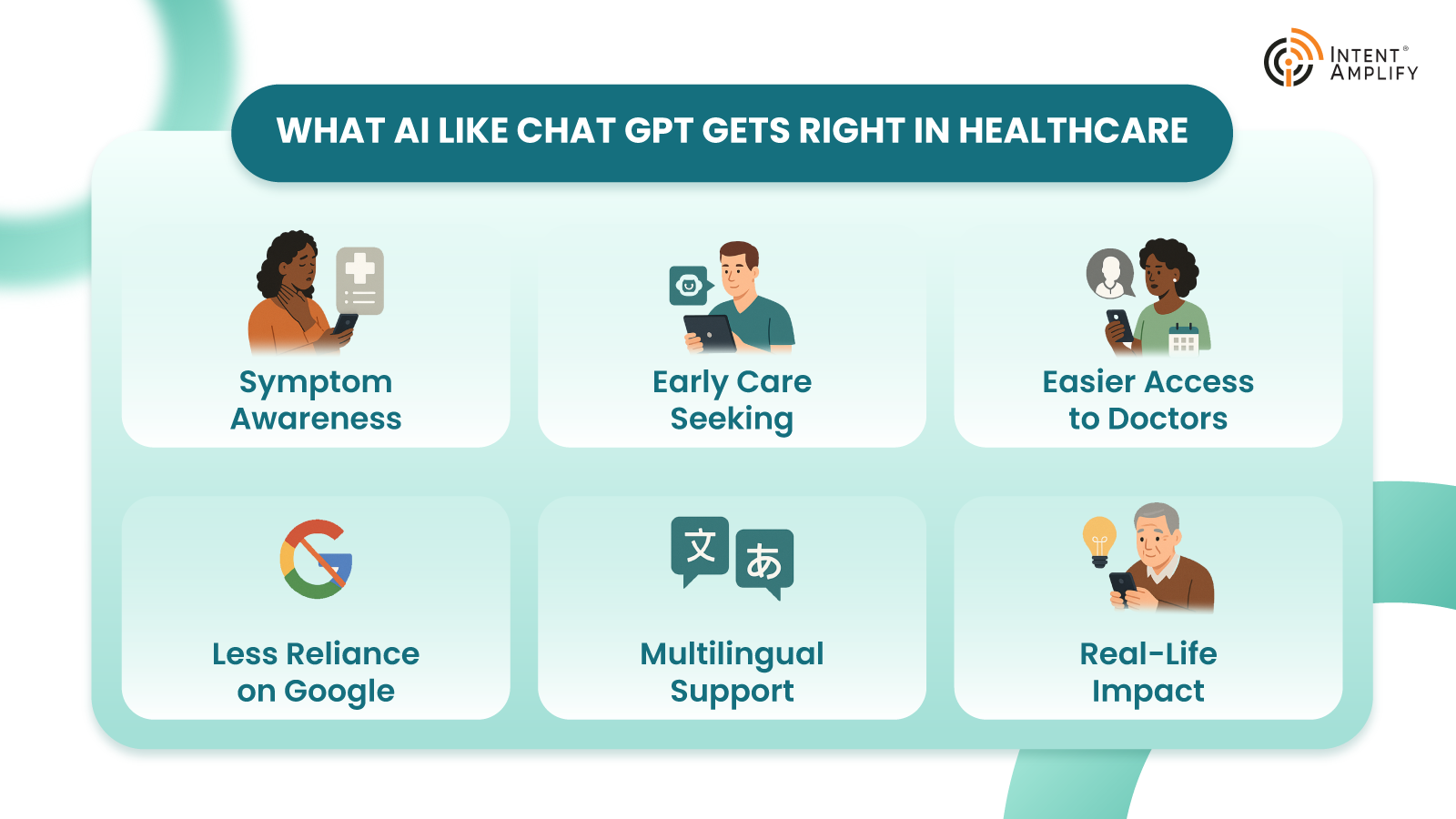 INTENT® AMPLIFY

WHAT AI LIKE CHAT GPT GETS RIGHT IN HEALTHCARE

Symptom Awareness

Early Care Seeking

Easier Access to Doctors

Less Reliance on Google

文 あ

Multilingual Support

Real-Life Impact